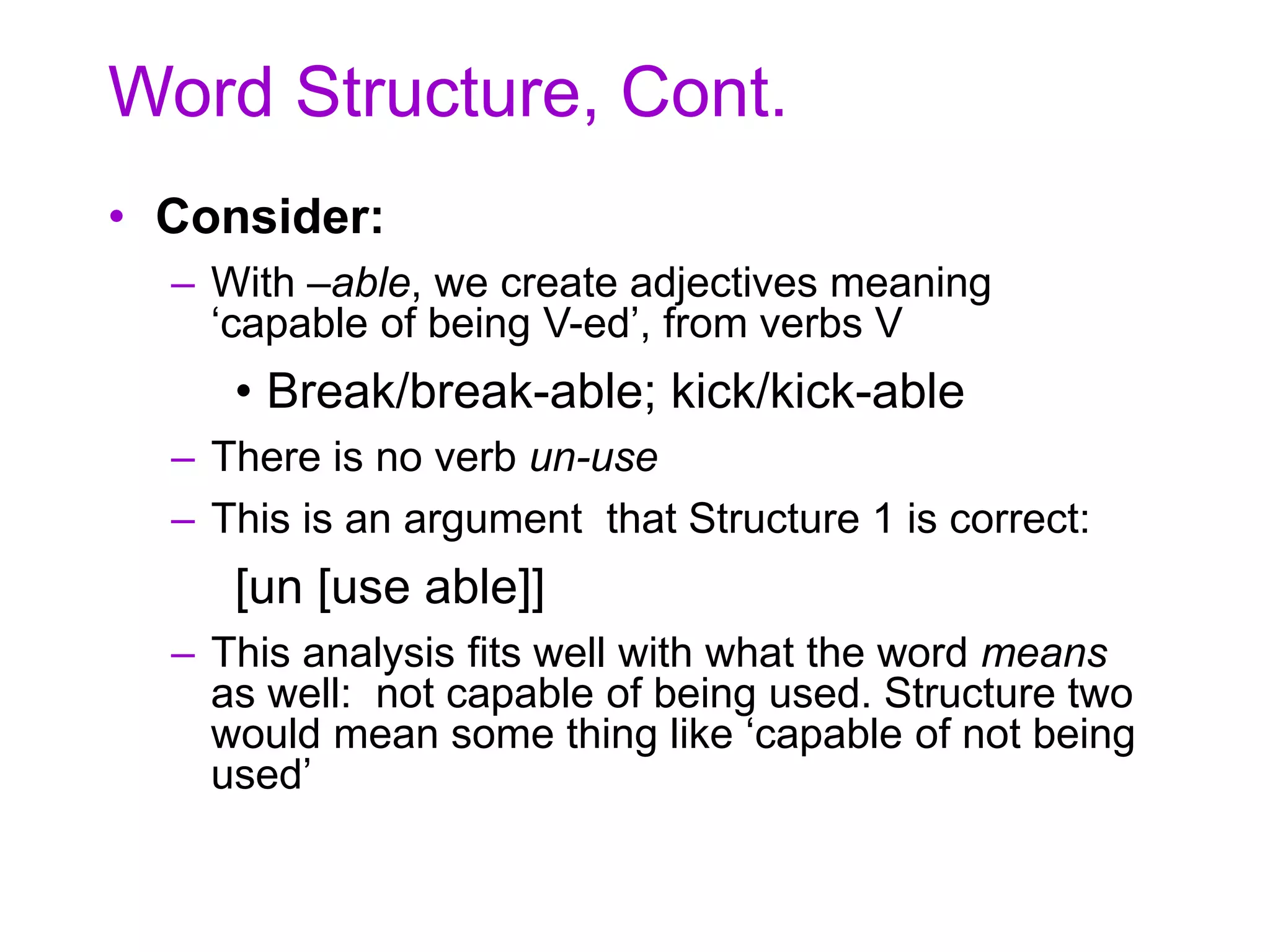 Word Structure, Cont.

• Consider:

– With –able, we create adjectives meaning ‘capable of being V-ed’, from verbs V

• Break/break-able; kick/kick-able

– There is no verb un-use

– This is an argument that Structure 1 is correct:

[un [use able]]

– This analysis fits well with what the word means as well: not capable of being used. Structure two would mean some thing like ‘capable of not being used’